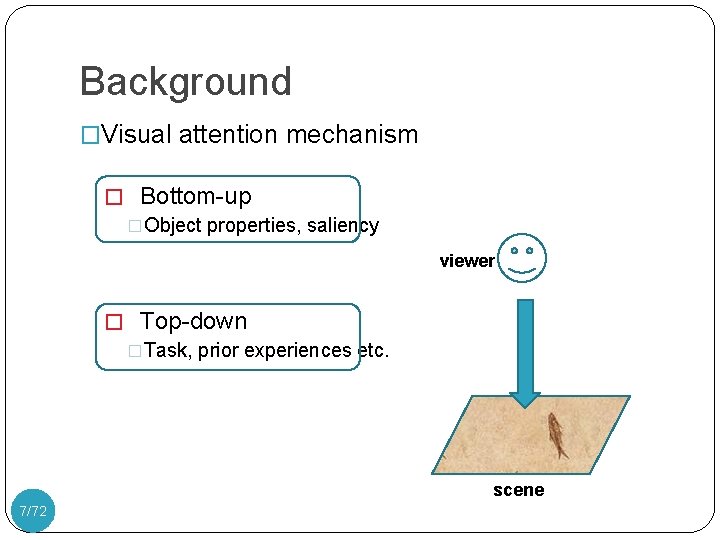 Background

□Visual attention mechanism

□ Bottom-up
□Object properties, saliency

□ Top-down
□Task, prior experiences etc.

viewer

scene

7/72